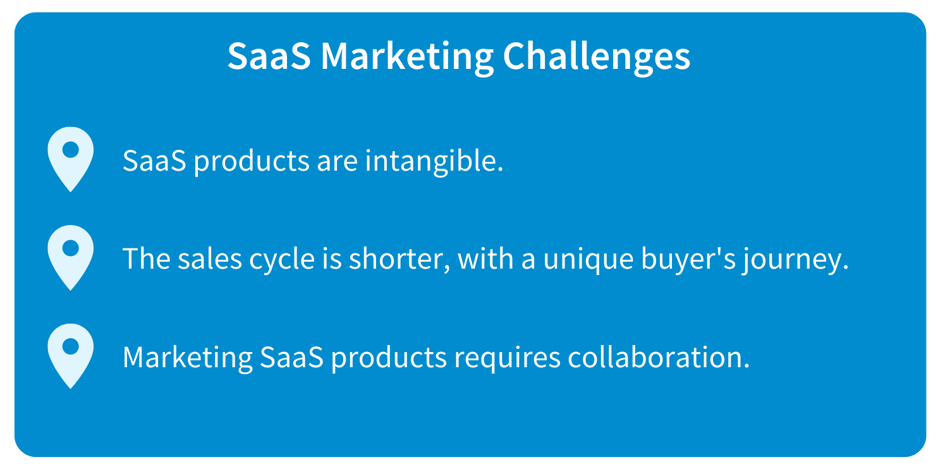 SaaS Marketing Challenges

SaaS products are intangible.

The sales cycle is shorter, with a unique buyer's journey.

Marketing SaaS products requires collaboration.